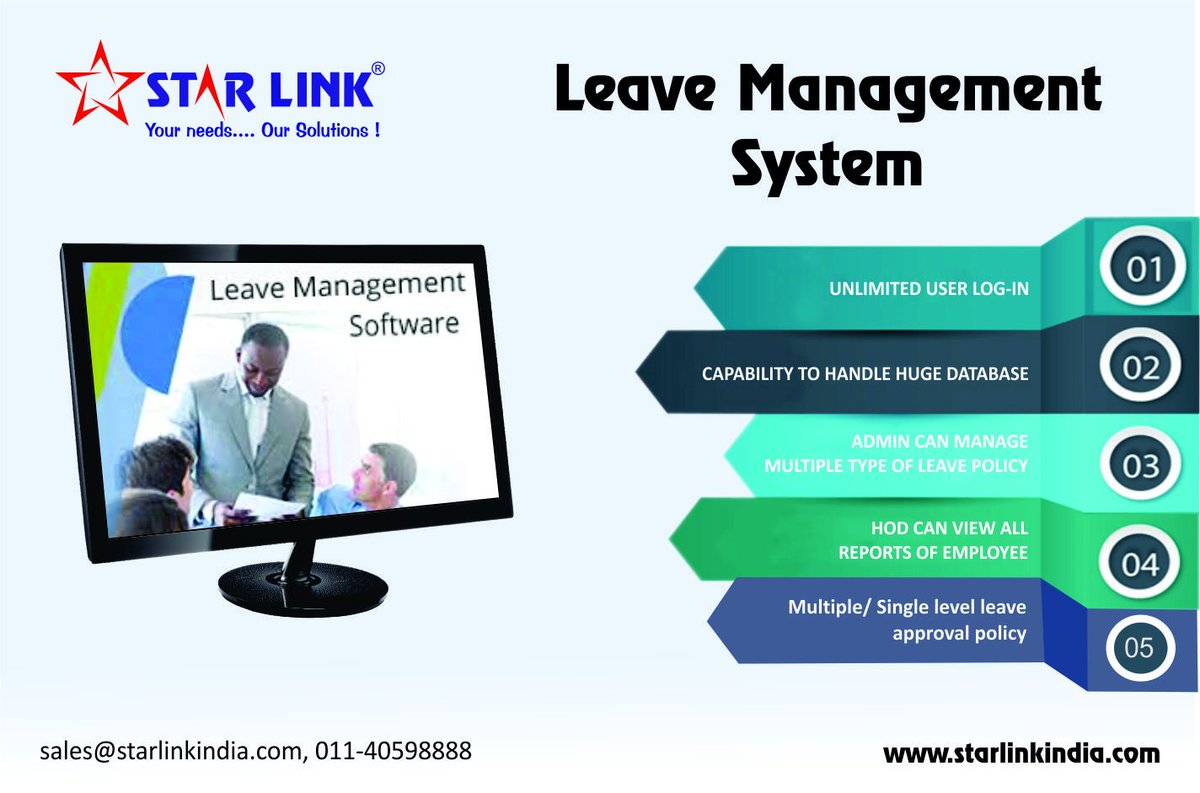 STAR LINK®
Your needs.... Our Solutions !

Leave Management System

Leave Management Software

UNLIMITED USER LOG-IN
01

CAPABILITY TO HANDLE HUGE DATABASE
02

ADMIN CAN MANAGE MULTIPLE TYPE OF LEAVE POLICY
03

HOD CAN VIEW ALL REPORTS OF EMPLOYEE
04

Multiple/ Single level leave approval policy
05

sales@starlinkindia.com, 011-40598888

www.starlinkindia.com